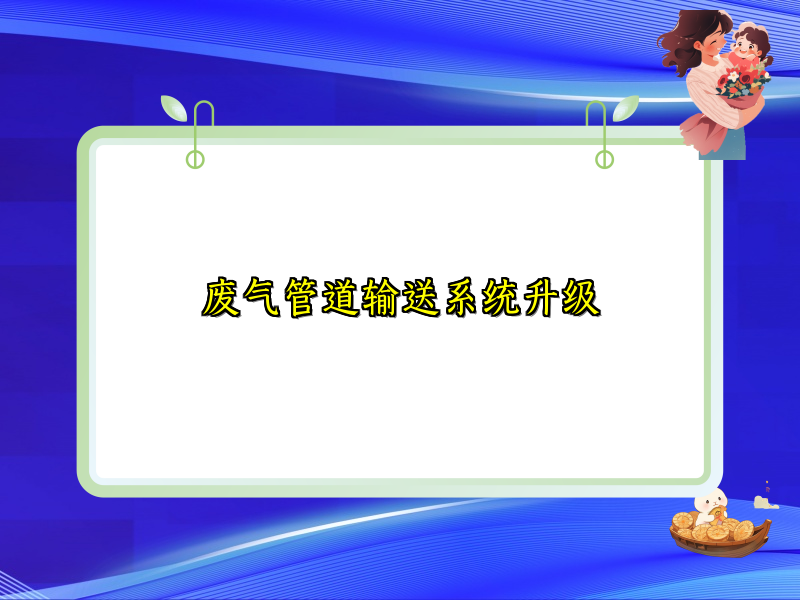 废气管道输送系统升级